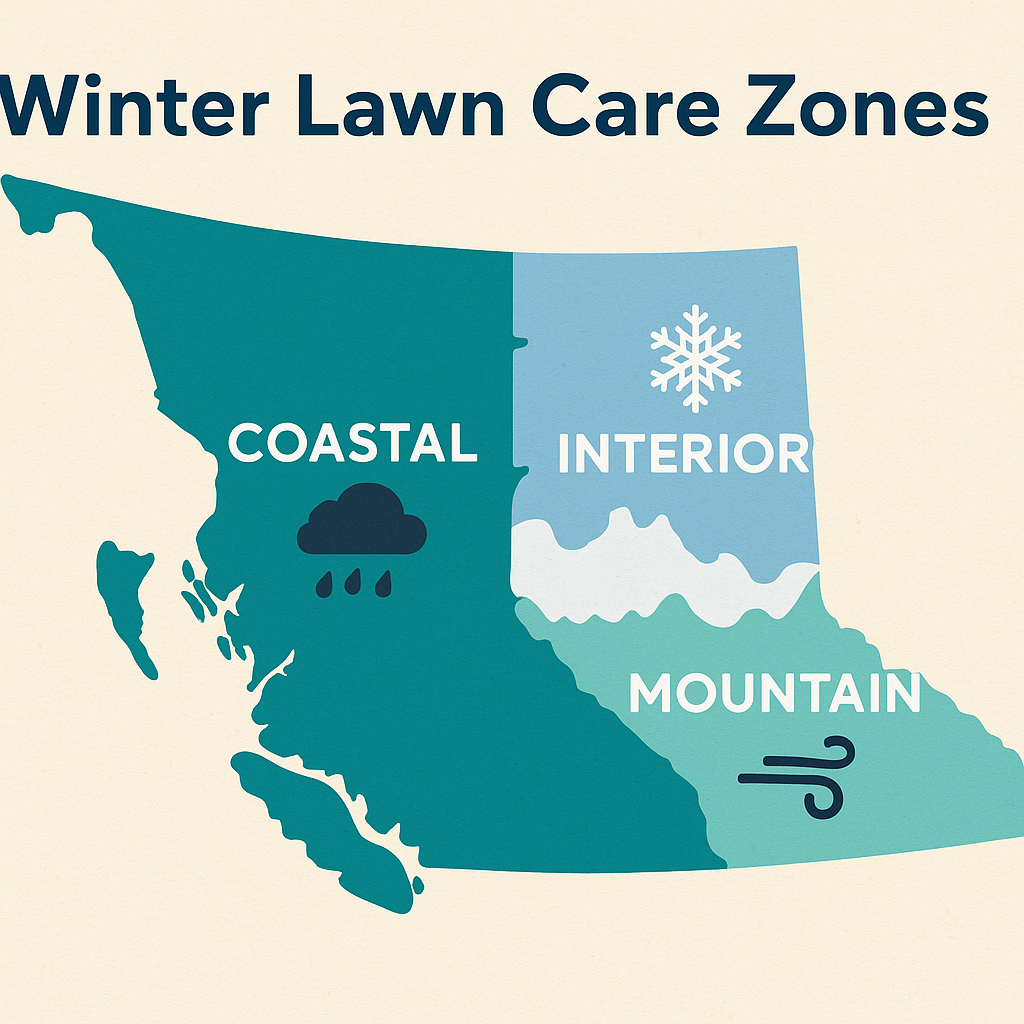 Winter Lawn Care Zones

COASTAL

INTERIOR

MOUNTAIN